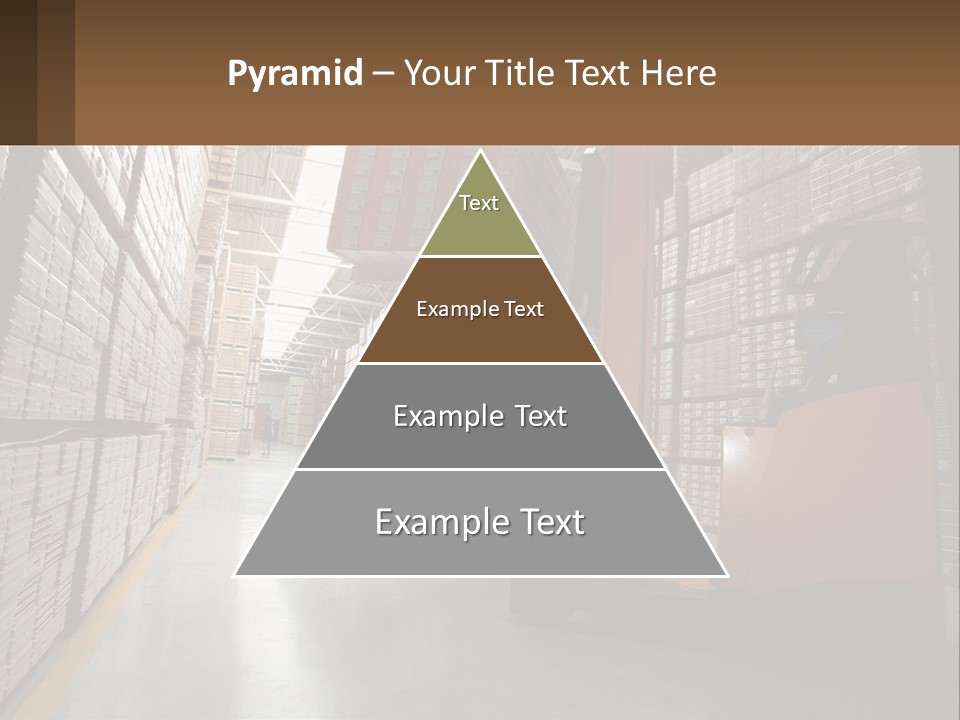 Pyramid – Your Title Text Here

Text

Example Text

Example Text

Example Text